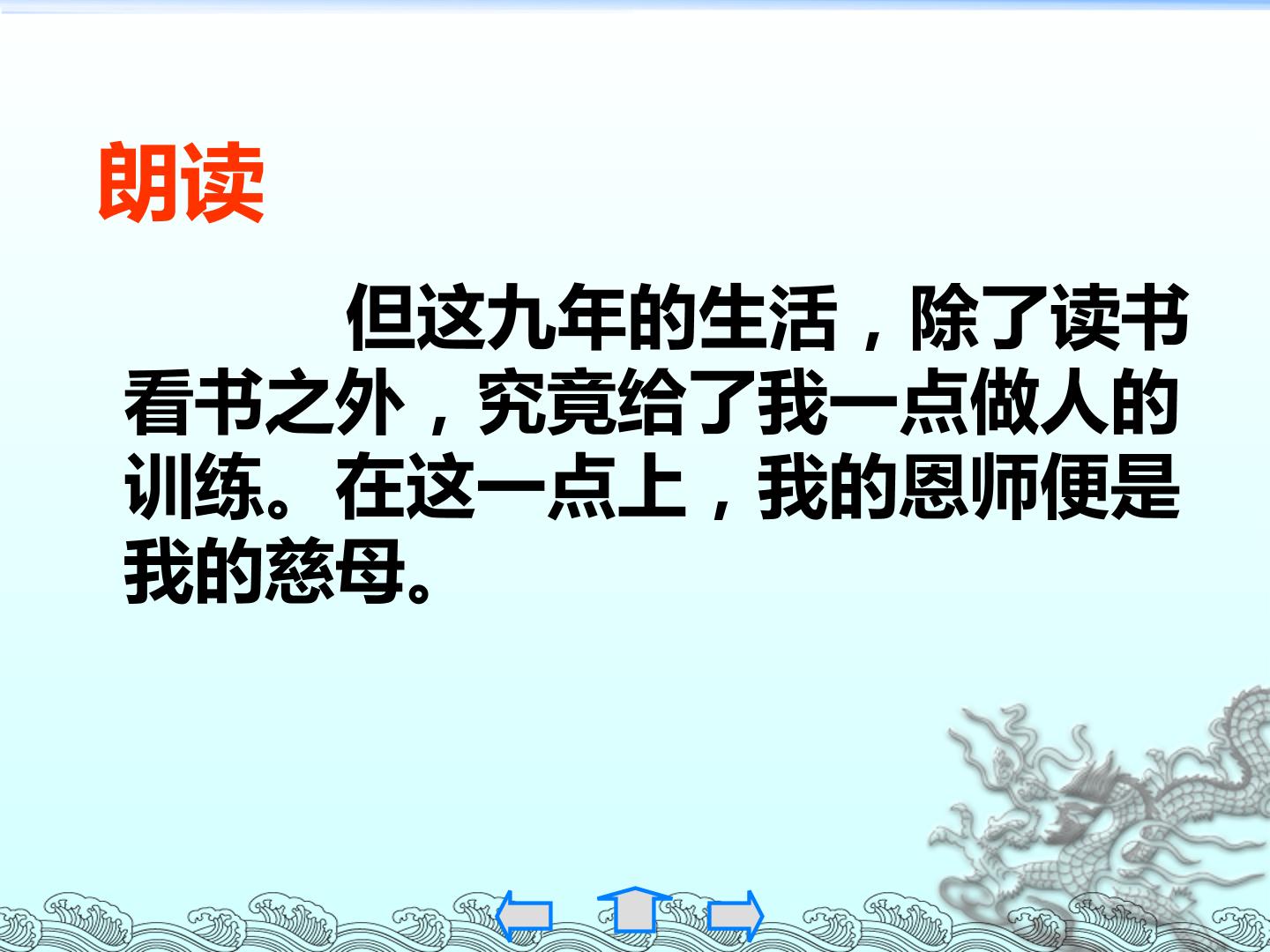 朗读

但这九年的生活，除了读书看书之外，究竟给了我一点做人的训练。在这一点上，我的恩师便是我的慈母。